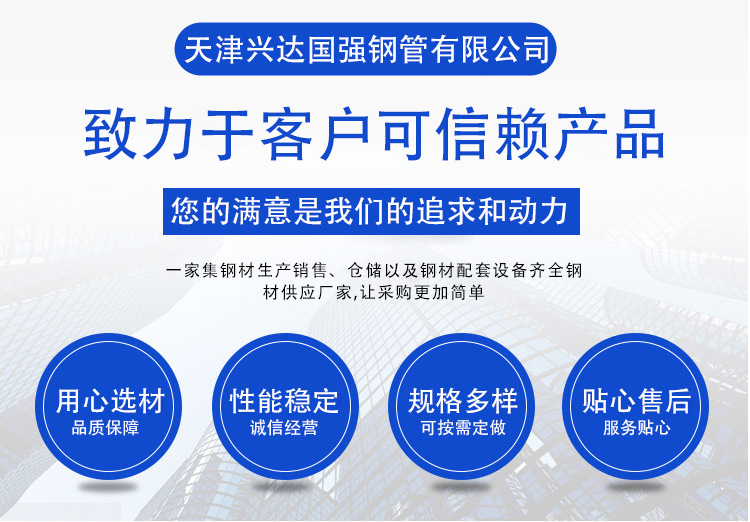 天津兴达国强钢管有限公司

致力于客户可信赖产品

您的满意是我们的追求和动力

一家集钢材生产销售、仓储以及钢材配套设备齐全钢材供应厂家,让采购更加简单

用心选材
品质保障

性能稳定
诚信经营

规格多样
可按需定做

贴心售后
服务贴心